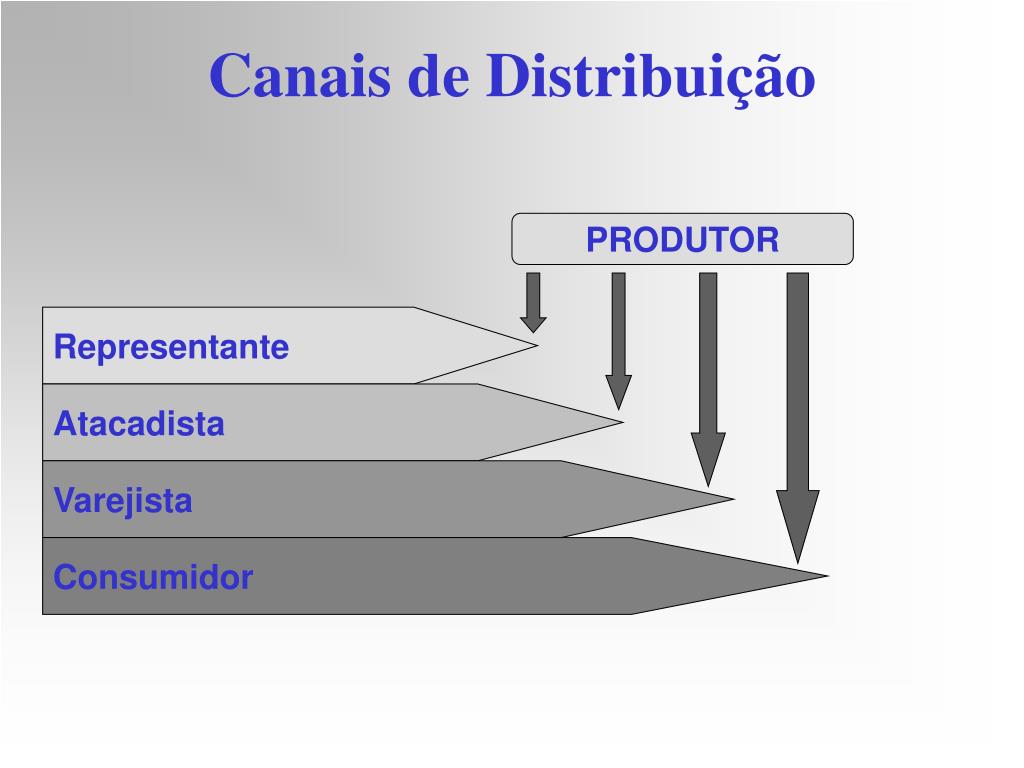 Canais de Distribuição

PRODUTOR

Representante

Atacadista

Varejista

Consumidor